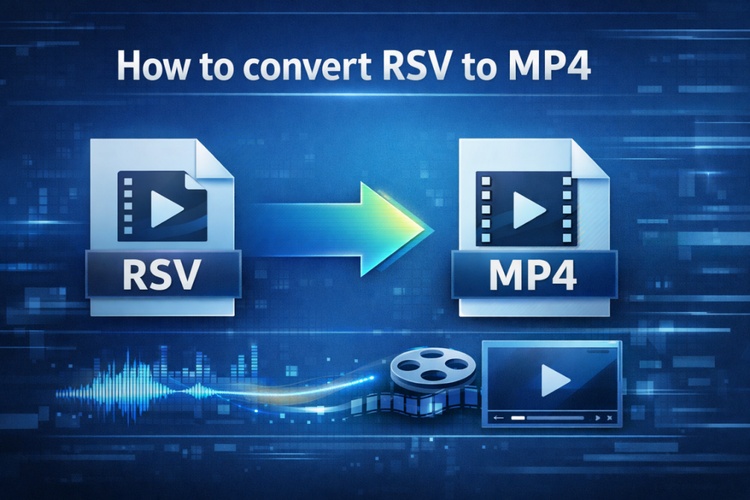 How to convert RSV to MP4

RSV

MP4